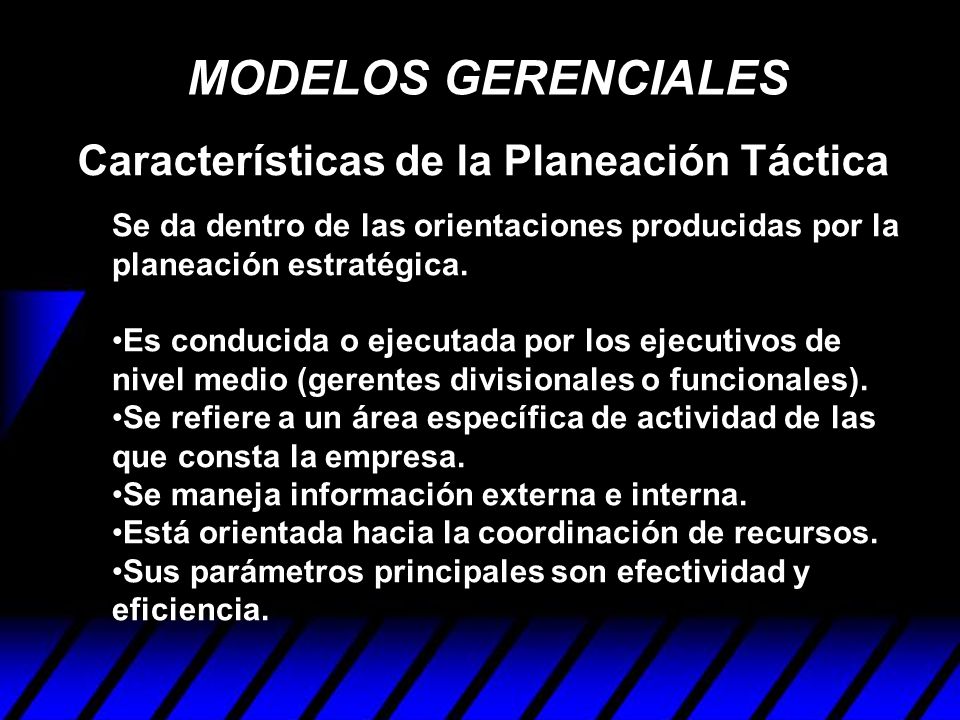 MODELOS GERENCIALES

Características de la Planeación Táctica

Se da dentro de las orientaciones producidas por la planeación estratégica.

•Es conducida o ejecutada por los ejecutivos de nivel medio (gerentes divisionales o funcionales).
•Se refiere a un área específica de actividad de las que consta la empresa.
•Se maneja información externa e interna.
•Está orientada hacia la coordinación de recursos.
•Sus parámetros principales son efectividad y eficiencia.